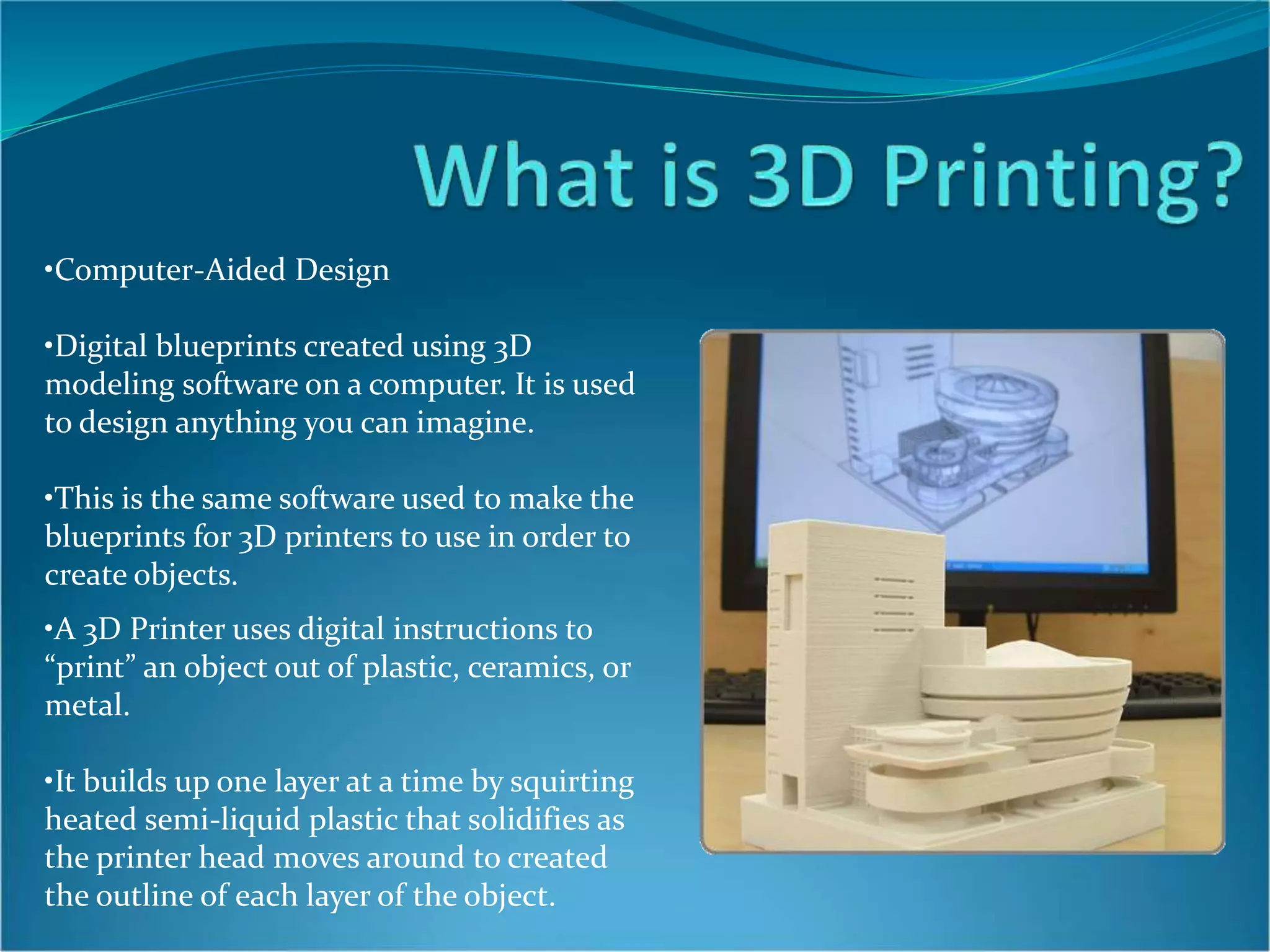 What is 3D Printing?

•Computer-Aided Design

•Digital blueprints created using 3D modeling software on a computer. It is used to design anything you can imagine.

•This is the same software used to make the blueprints for 3D printers to use in order to create objects.

•A 3D Printer uses digital instructions to “print” an object out of plastic, ceramics, or metal.

•It builds up one layer at a time by squirting heated semi-liquid plastic that solidifies as the printer head moves around to created the outline of each layer of the object.